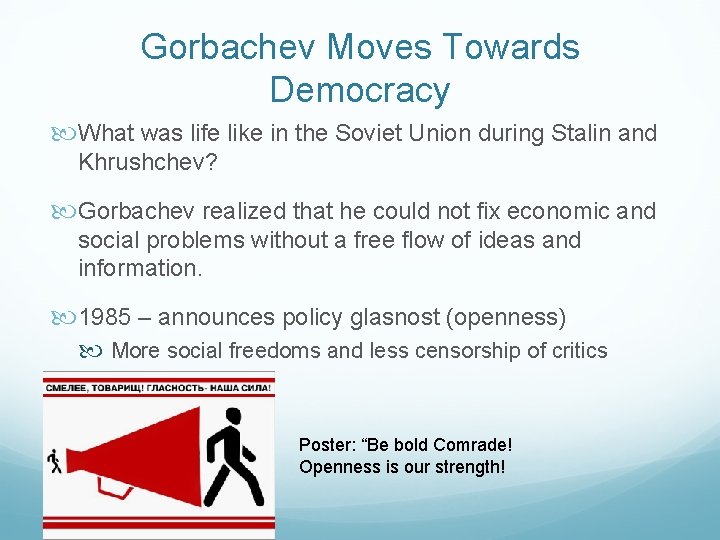 Gorbachev Moves Towards Democracy

What was life like in the Soviet Union during Stalin and Khrushchev?

Gorbachev realized that he could not fix economic and social problems without a free flow of ideas and information.

1985 – announces policy glasnost (openness)

More social freedoms and less censorship of critics

СМЕЛЕЕ, ТОВАРИЩ! ГЛАСНОСТЬ- НАША СИЛА!

Poster: “Be bold Comrade! Openness is our strength!